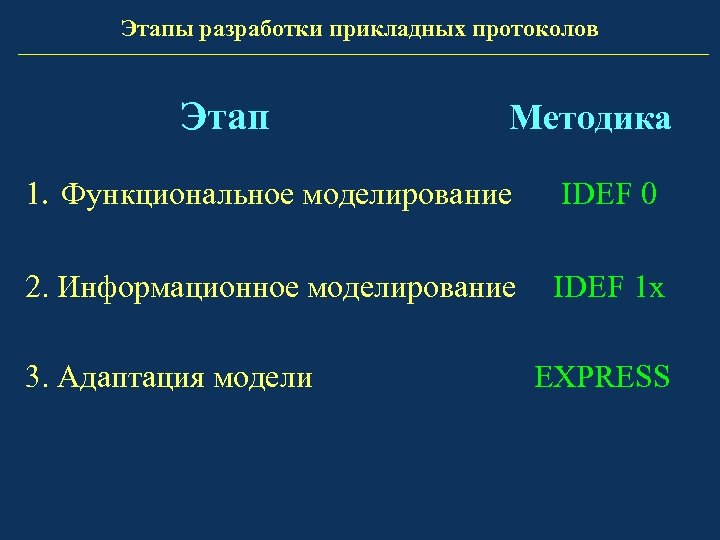 Этапы разработки прикладных протоколов

| Этап | Методика |
|---|---|
| 1. Функциональное моделирование | IDEF 0 |
| 2. Информационное моделирование | IDEF 1x |
| 3. Адаптация модели | EXPRESS |